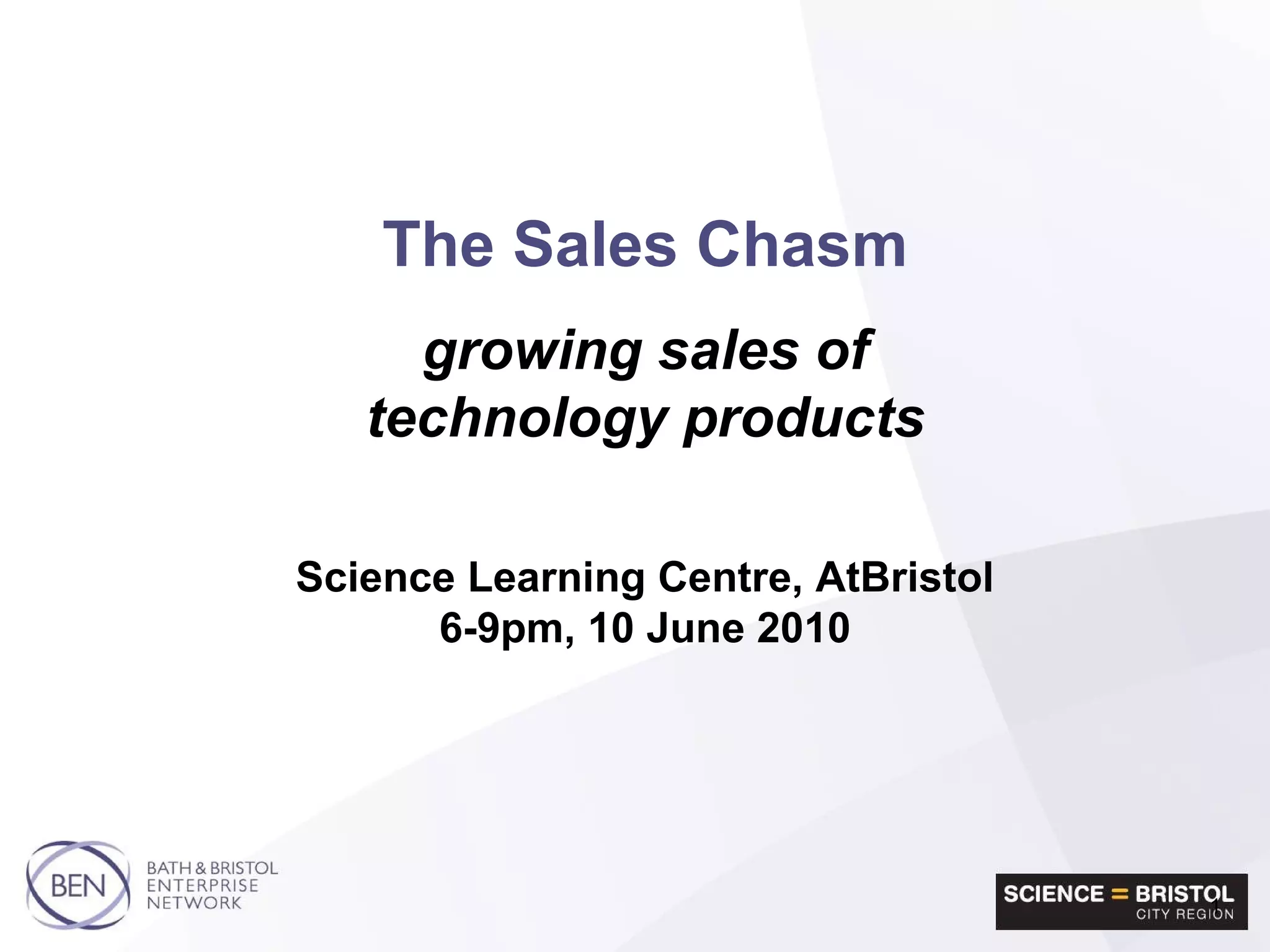 The Sales Chasm

growing sales of technology products

Science Learning Centre, AtBristol
6-9pm, 10 June 2010

BEN
BATH & BRISTOL
ENTERPRISE
NETWORK

SCIENCE = BRISTOL
CITY REGION

1